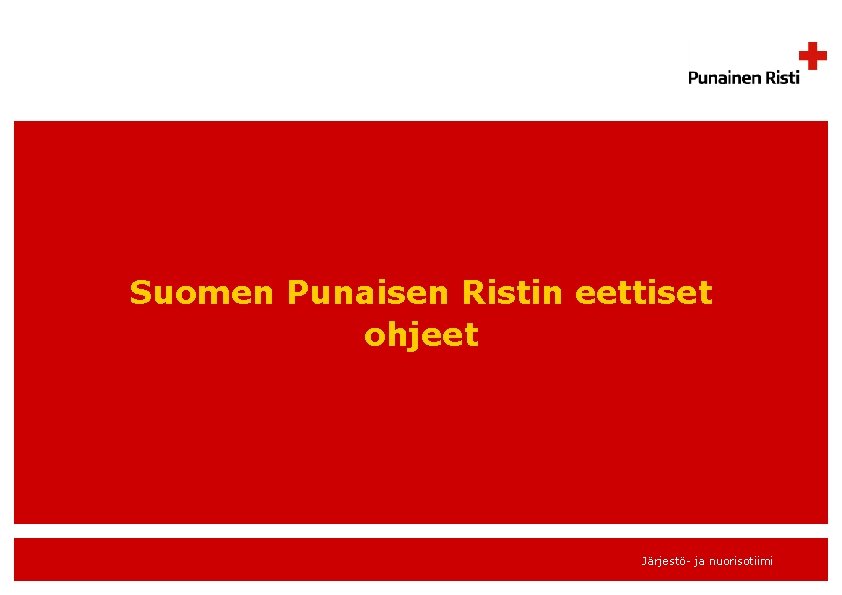 Punainen Risti

Suomen Punaisen Ristin eettiset ohjeet

Järjestö- ja nuorisotiimi